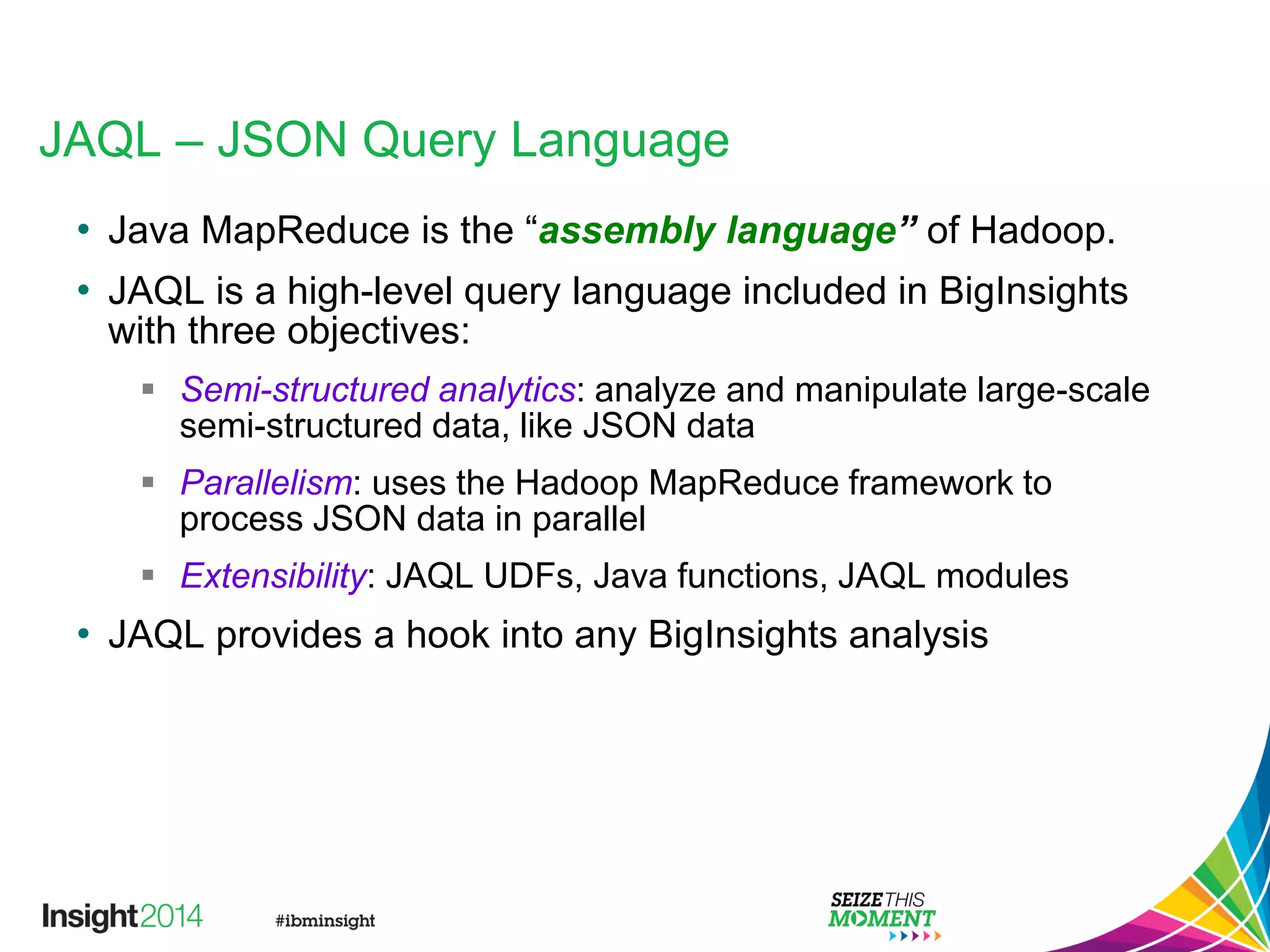 JAQL – JSON Query Language

• Java MapReduce is the “assembly language” of Hadoop.

• JAQL is a high-level query language included in BigInsights with three objectives:

▪ Semi-structured analytics: analyze and manipulate large-scale semi-structured data, like JSON data

▪ Parallelism: uses the Hadoop MapReduce framework to process JSON data in parallel

▪ Extensibility: JAQL UDFs, Java functions, JAQL modules

• JAQL provides a hook into any BigInsights analysis

Insight2014 #ibminsight

SEIZE THIS MOMENT